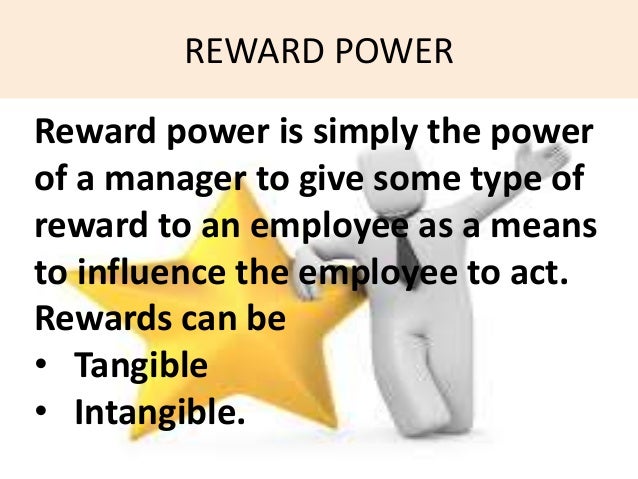 REWARD POWER

Reward power is simply the power of a manager to give some type of reward to an employee as a means to influence the employee to act. Rewards can be

• Tangible
• Intangible.